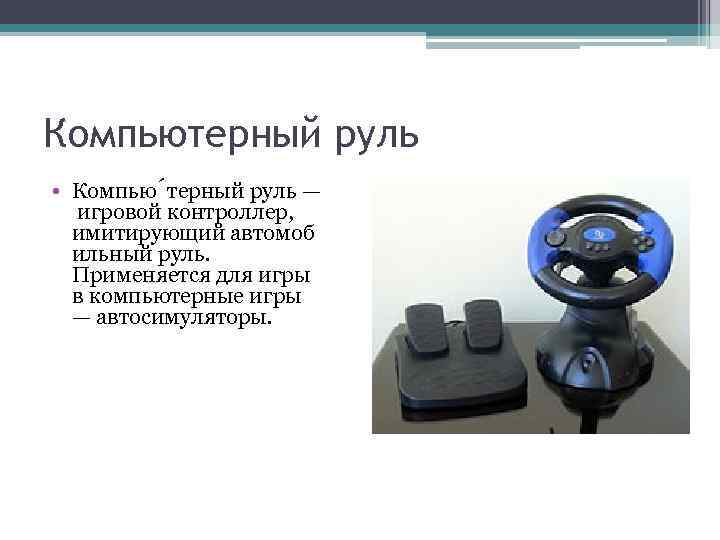 Компьютерный руль

• Компью́терный руль — игровой контроллер, имитирующий автомоб ильный руль. Применяется для игры в компьютерные игры — автосимуляторы.